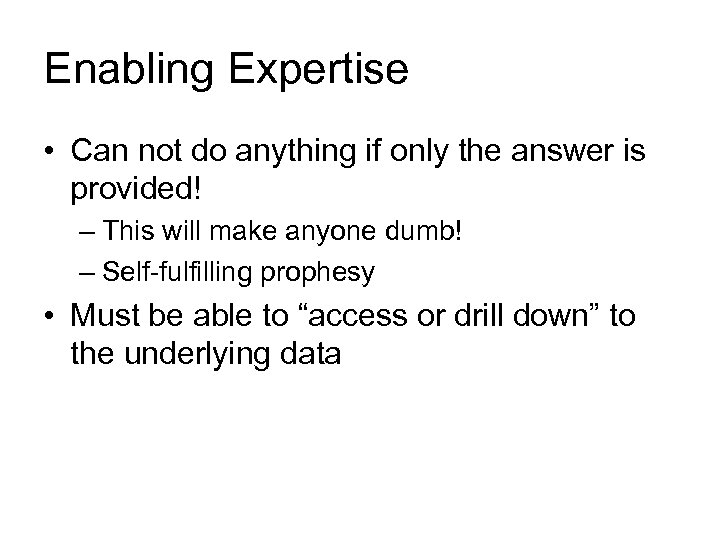 Enabling Expertise

• Can not do anything if only the answer is provided!
– This will make anyone dumb!
– Self-fulfilling prophesy
• Must be able to “access or drill down” to the underlying data